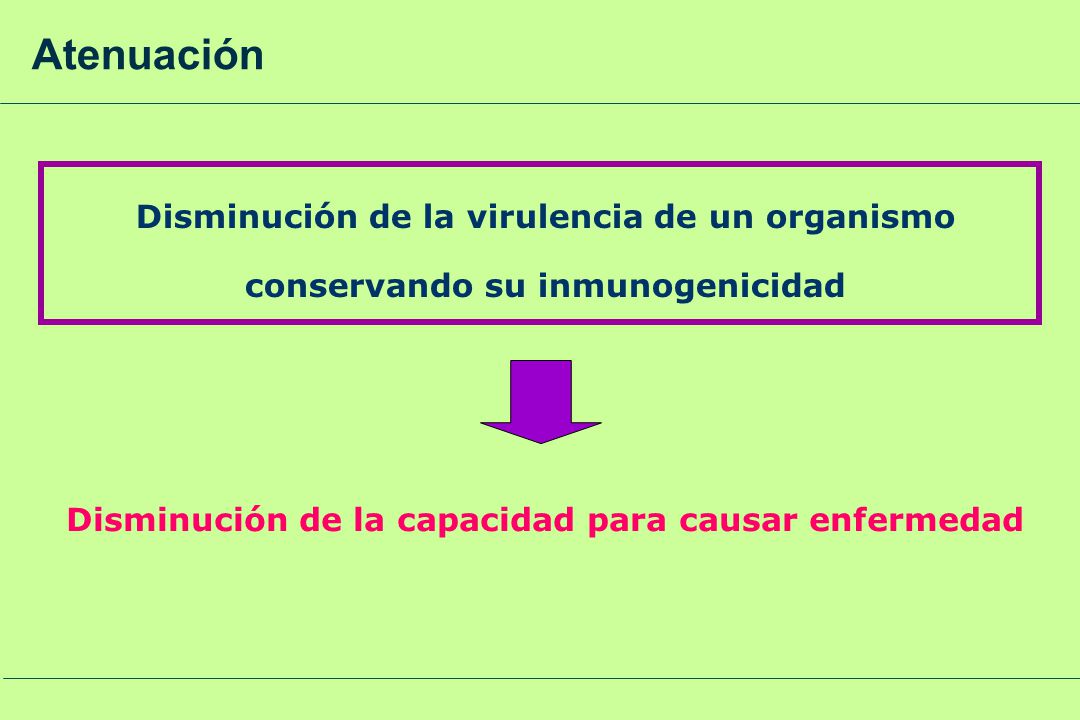 Atenuación

Disminución de la virulencia de un organismo conservando su inmunogenicidad

Disminución de la capacidad para causar enfermedad